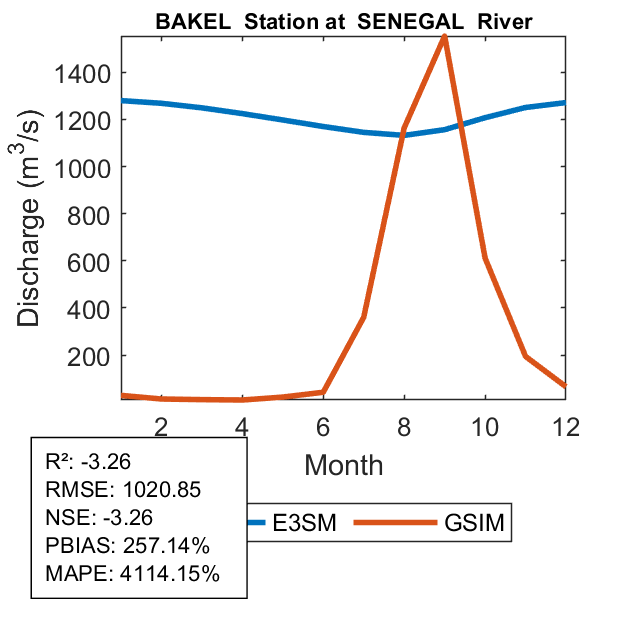 BAKEL Station at SENEGAL River

Discharge ($m^3/s$)

1400
1200
1000
800
600
400
200

2
4
6
8
10
12

Month

R²: -3.26
RMSE: 1020.85
NSE: -3.26
PBIAS: 257.14%
MAPE: 4114.15%

E3SM
GSIM